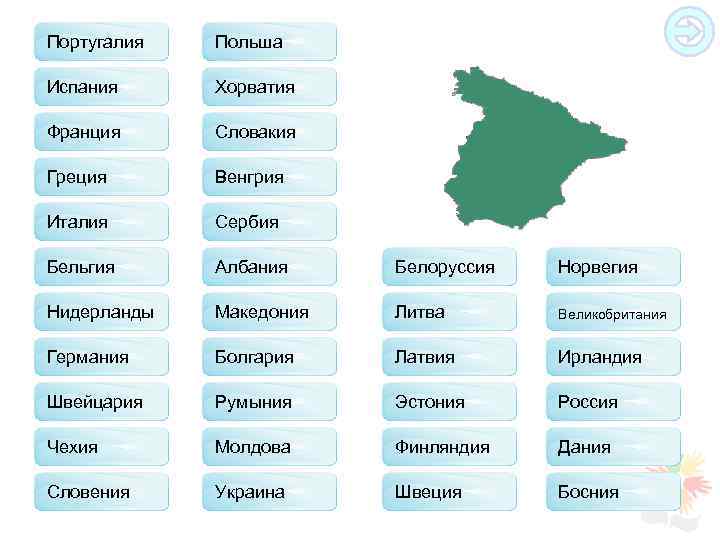 Португалия
Испания
Франция
Греция
Италия
Бельгия
Нидерланды
Германия
Швейцария
Чехия
Словения

Польша
Хорватия
Словакия
Венгрия
Сербия
Албания
Македония
Болгария
Румыния
Молдова
Украина

Белоруссия
Литва
Латвия
Эстония
Финляндия
Швеция

Норвегия
Великобритания
Ирландия
Россия
Дания
Босния